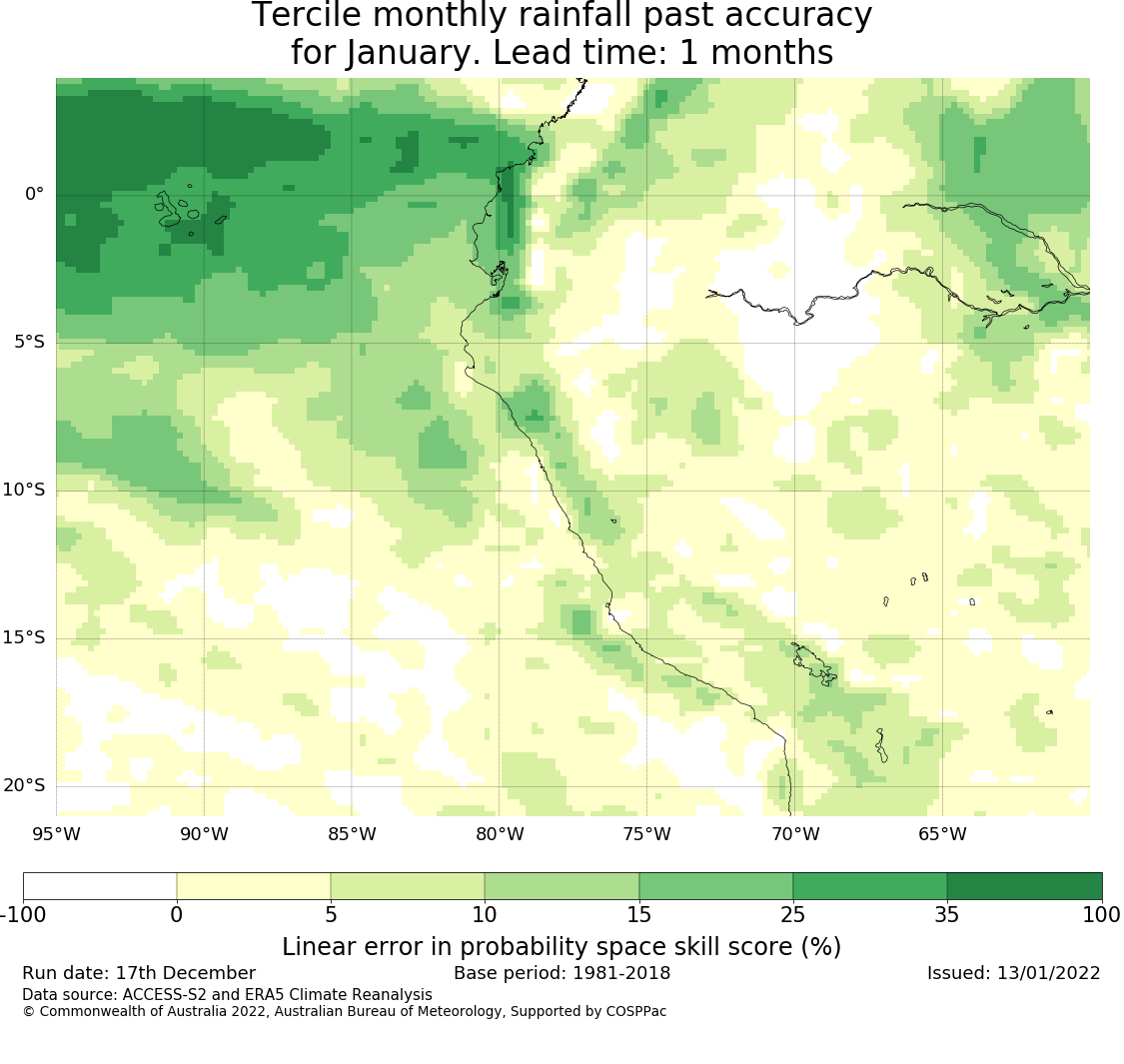 Tercile monthly rainfall past accuracy
for January. Lead time: 1 months

0°
5°S
10°S
15°S
20°S
95°W 90°W 85°W 80°W 75°W 70°W 65°W

-100 0 5 10 15 25 35 100
Linear error in probability space skill score (%)

Run date: 17th December
Base period: 1981-2018
Issued: 13/01/2022
Data source: ACCESS-S2 and ERA5 Climate Reanalysis
© Commonwealth of Australia 2022, Australian Bureau of Meteorology, Supported by COSPPac